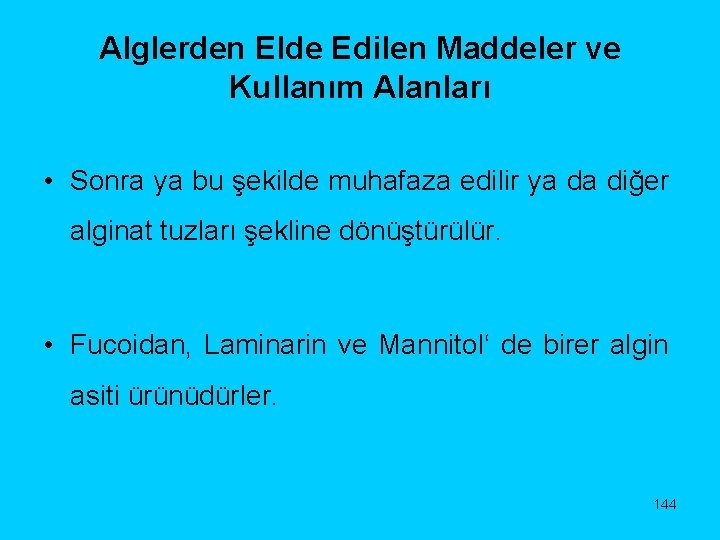 Alglerden Elde Edilen Maddeler ve Kullanım Alanları

• Sonra ya bu şekilde muhafaza edilir ya da diğer alginat tuzları şekline dönüştürülür.

• Fucoidan, Laminarin ve Mannitol‘ de birer algin asiti ürünüdürler.

144